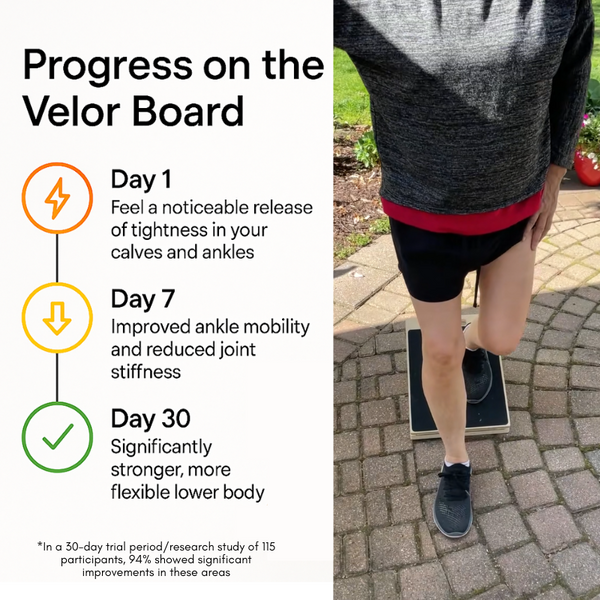 Progress on the Velor Board

Day 1
Feel a noticeable release of tightness in your calves and ankles

Day 7
Improved ankle mobility and reduced joint stiffness

Day 30
Significantly stronger, more flexible lower body

*In a 30-day trial period/research study of 115 participants, 94% showed significant improvements in these areas